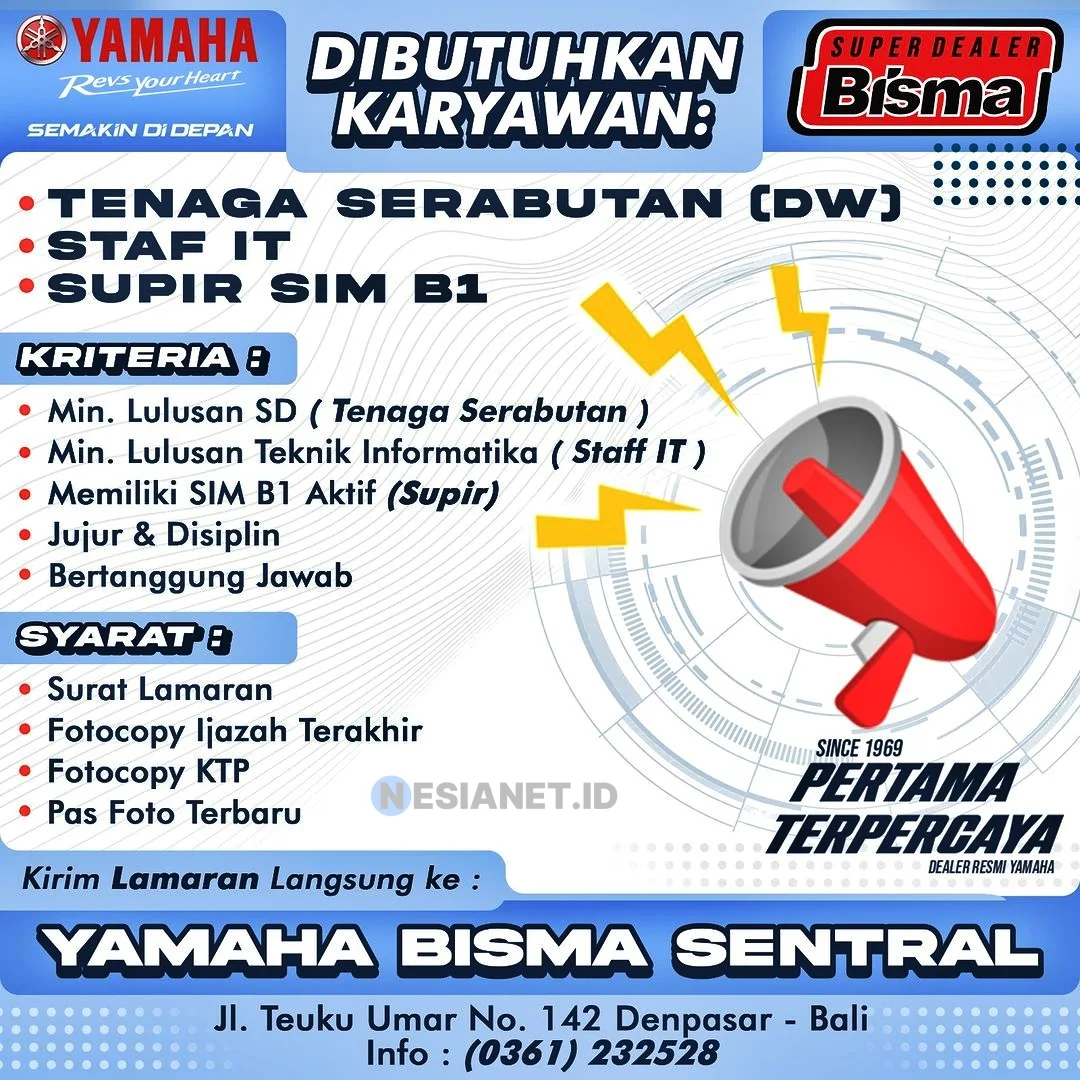 YAMAHA
Revs your Heart
SEMAKIN DI DEPAN

DIBUTUHKAN KARYAWAN:

SUPER DEALER
Bisma

• TENAGA SERABUTAN (DW)
• STAF IT
• SUPIR SIM B1

KRITERIA :
• Min. Lulusan SD ( Tenaga Serabutan )
• Min. Lulusan Teknik Informatika ( Staff IT )
• Memiliki SIM B1 Aktif (Supir)
• Jujur & Disiplin
• Bertanggung Jawab

SYARAT :
• Surat Lamaran
• Fotocopy Ijazah Terakhir
• Fotocopy KTP
• Pas Foto Terbaru

NESIANET.ID

SINCE 1969
PERTAMA
TERPERCAYA
DEALER RESMI YAMAHA

Kirim Lamaran Langsung ke :

YAMAHA BISMA SENTRAL

Jl. Teuku Umar No. 142 Denpasar - Bali
Info : (0361) 232528